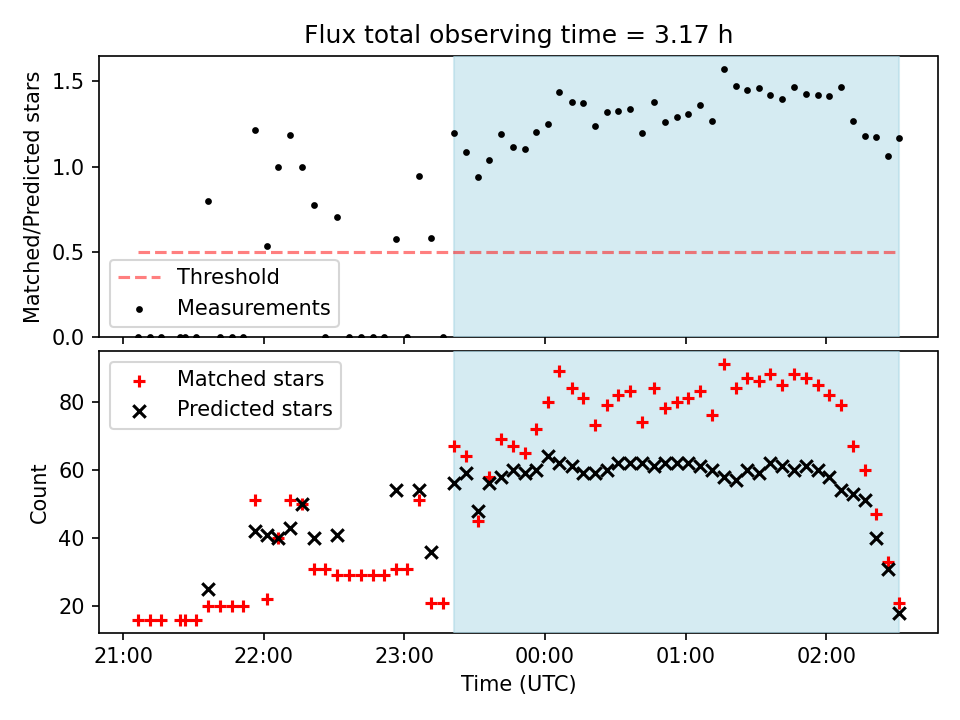 Flux total observing time = 3.17 h

Matched/Predicted stars

1.5
1.0
0.5
0.0

Threshold
Measurements

Matched stars
Predicted stars

Count

80
60
40
20

21:00
22:00
23:00
00:00
01:00
02:00

Time (UTC)